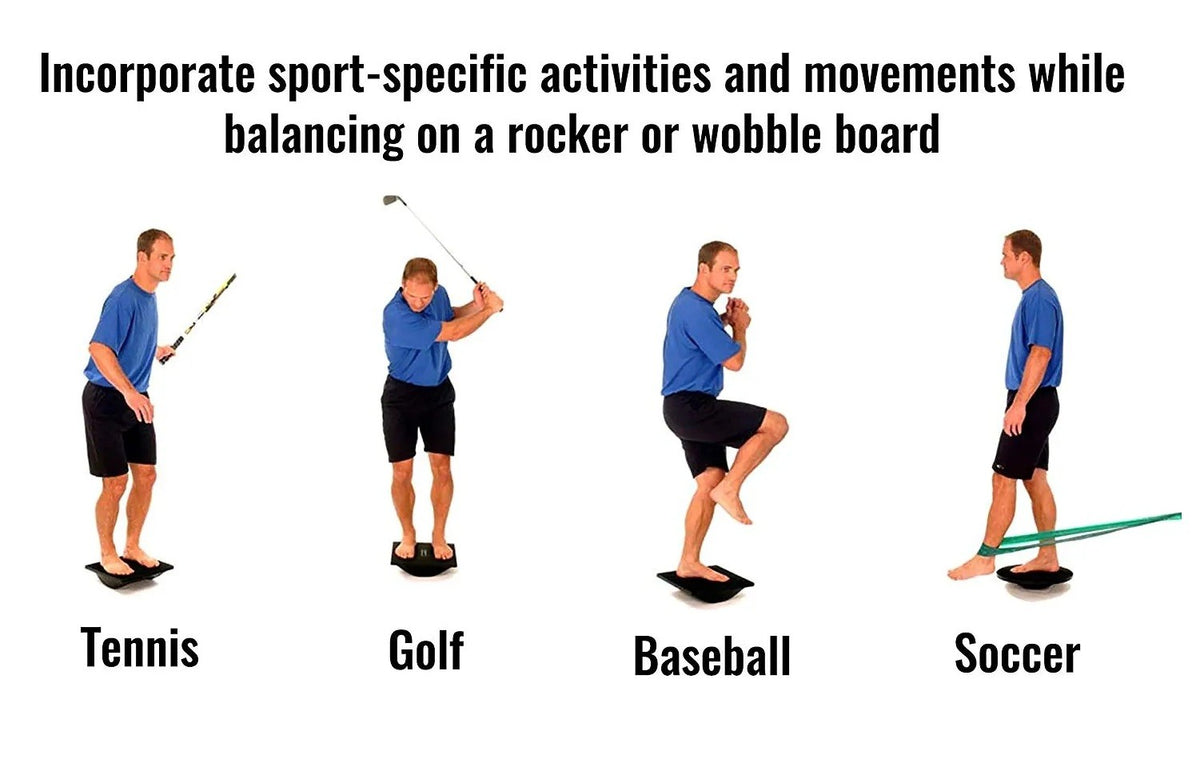 Incorporate sport-specific activities and movements while balancing on a rocker or wobble board

Tennis

Golf

Baseball

Soccer